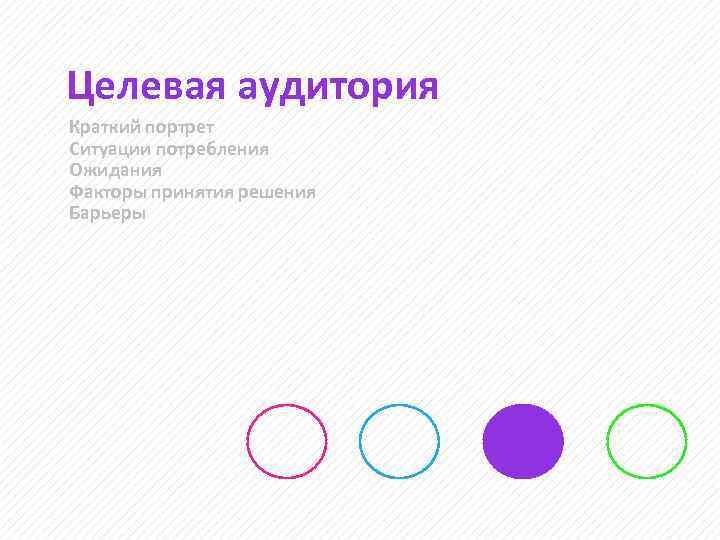 Целевая аудитория

Краткий портрет
Ситуации потребления
Ожидания
Факторы принятия решения
Барьеры